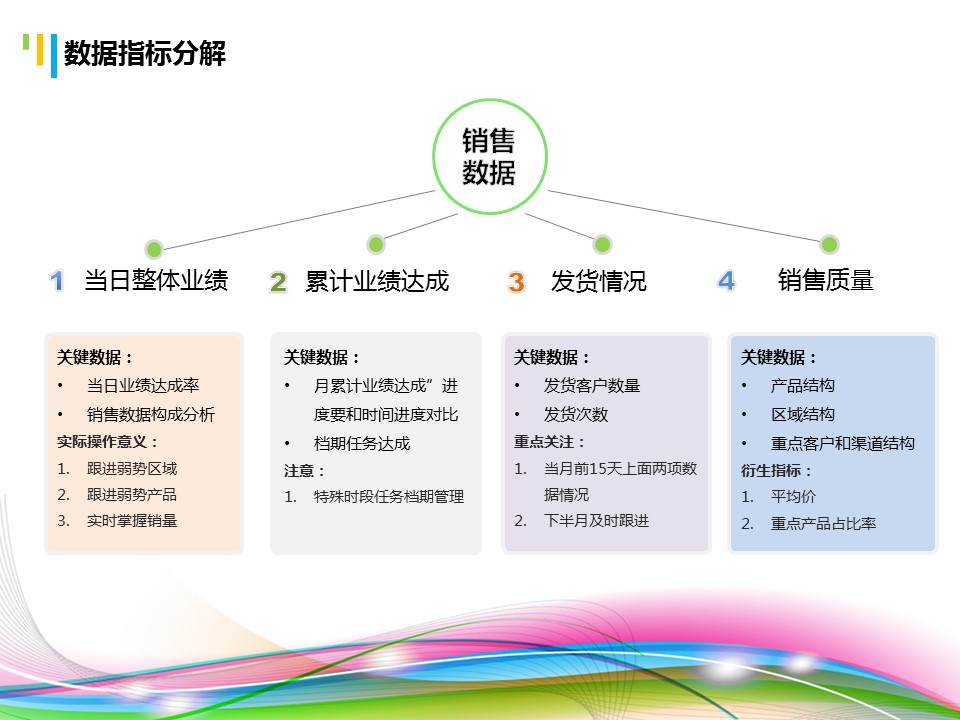 数据指标分解

销售数据

1 当日整体业绩

2 累计业绩达成

3 发货情况

4 销售质量

关键数据：
• 当日业绩达成率
• 销售数据构成分析
实际操作意义：
1. 跟进弱势区域
2. 跟进弱势产品
3. 实时掌握销量

关键数据：
• 月累计业绩达成”进度要和时间进度对比
• 档期任务达成
注意：
1. 特殊时段任务档期管理

关键数据：
• 发货客户数量
• 发货次数
重点关注：
1. 当月前15天上面两项数据情况
2. 下半月及时跟进

关键数据：
• 产品结构
• 区域结构
• 重点客户和渠道结构
衍生指标：
1. 平均价
2. 重点产品占比率